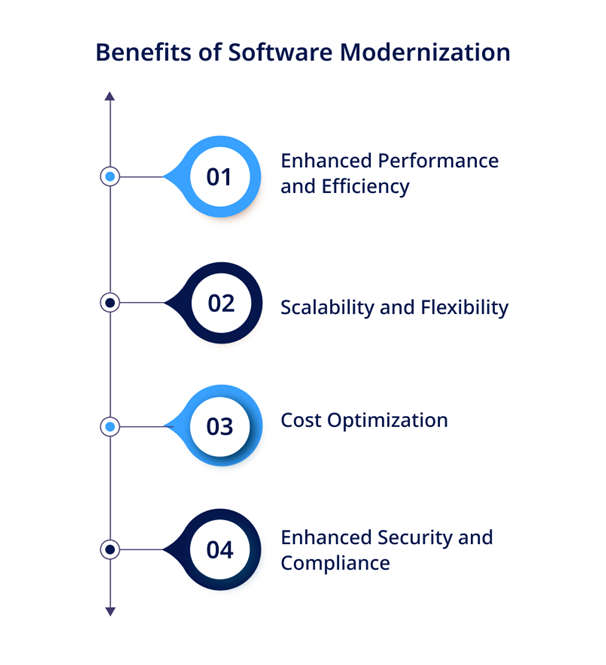 Benefits of Software Modernization

01
Enhanced Performance and Efficiency

02
Scalability and Flexibility

03
Cost Optimization

04
Enhanced Security and Compliance